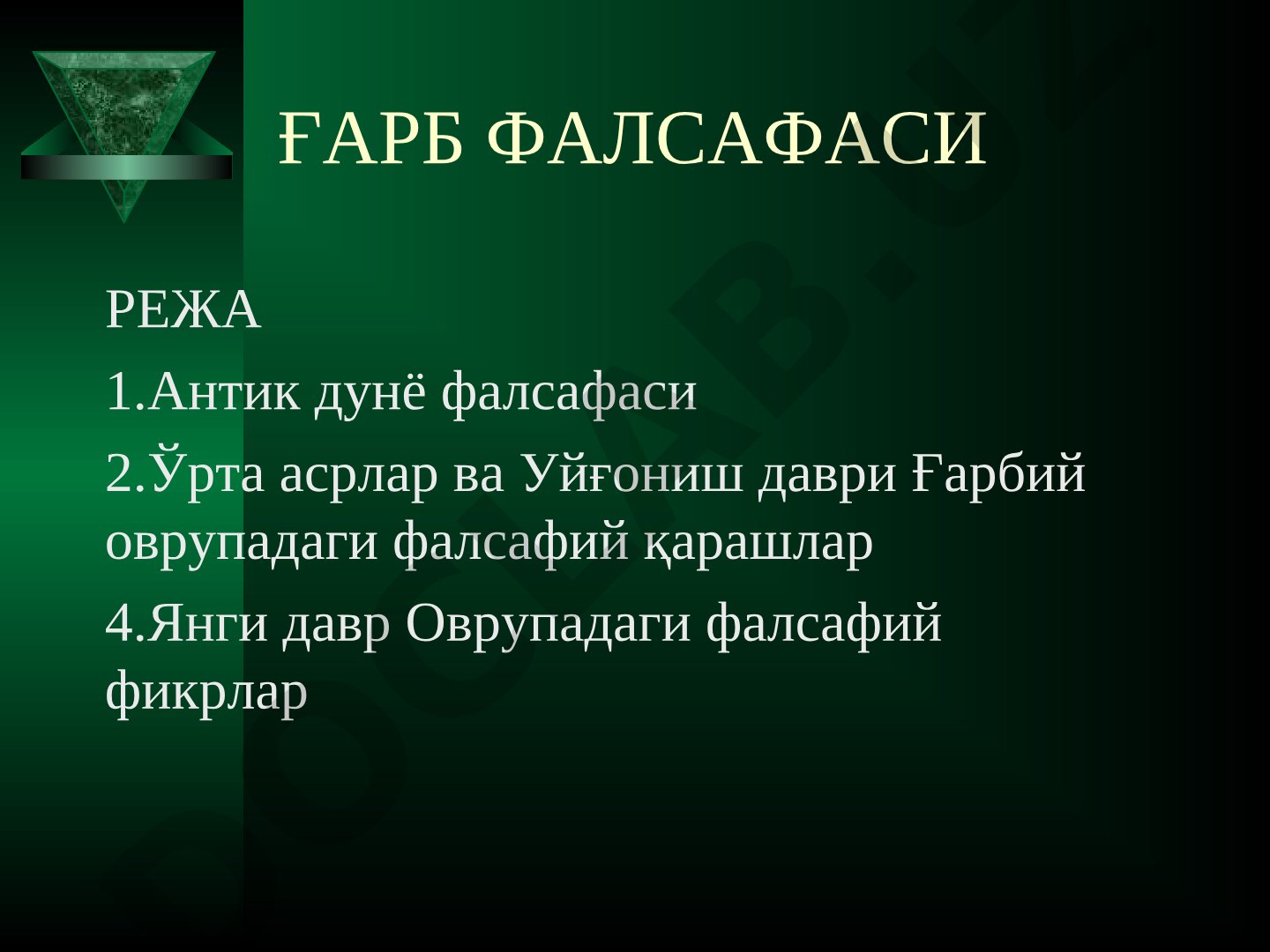 ҒАРБ ФАЛСАФАСИ

РЕЖА

1.Антик дунё фалсафаси

2.Ўрта асрлар ва Уйғониш даври Ғарбий оврупадаги фалсафий қарашлар

4.Янги давр Оврупадаги фалсафий фикрлар